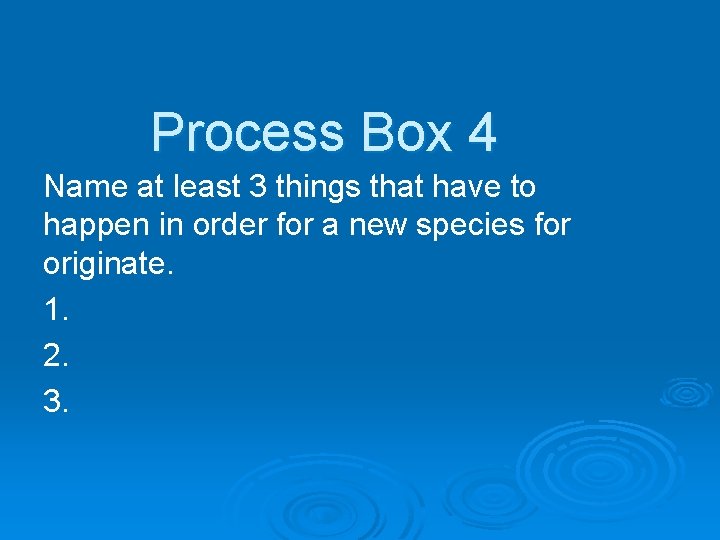 Process Box 4

Name at least 3 things that have to happen in order for a new species for originate.

1.

2.

3.